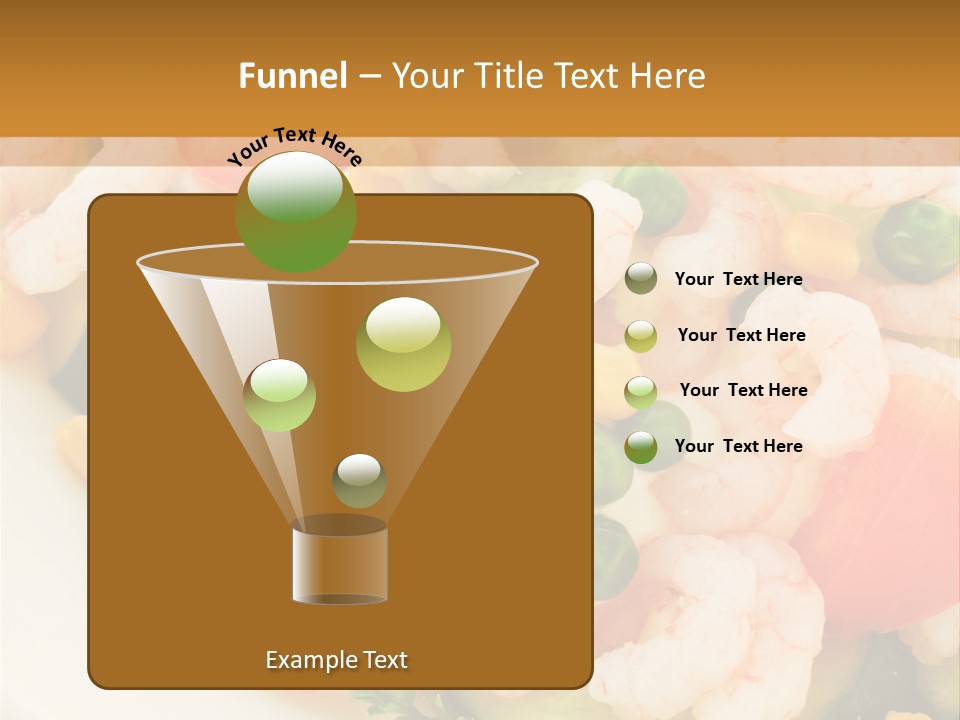 Funnel – Your Title Text Here

Your Text Here

Your Text Here

Your Text Here

Your Text Here

Your Text Here

Example Text